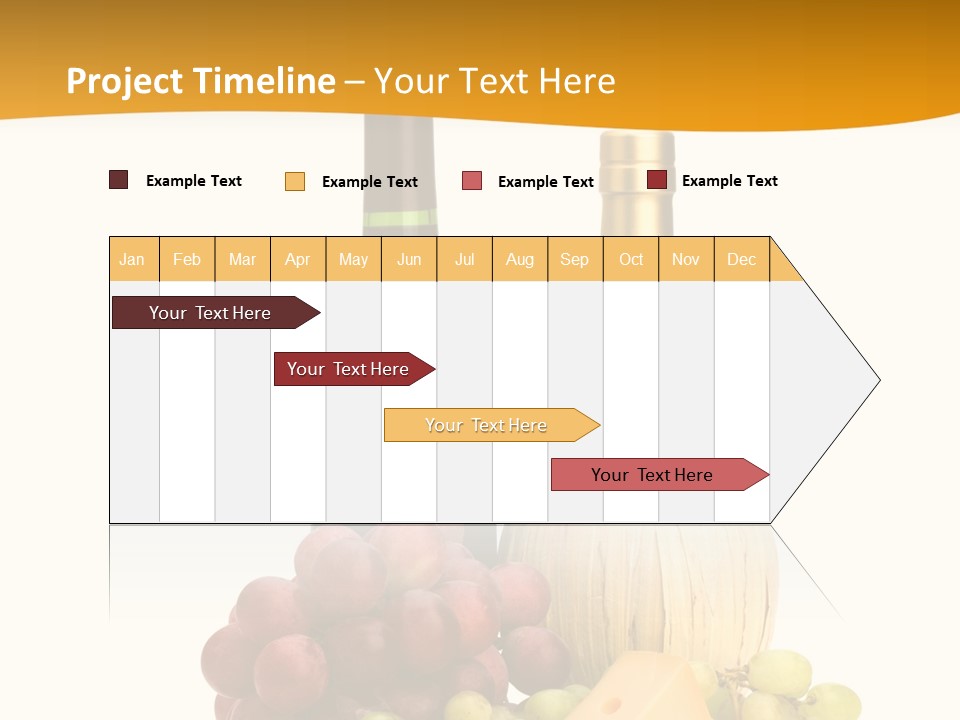 Project Timeline – Your Text Here

Example Text
Example Text
Example Text
Example Text

| Jan | Feb | Mar | Apr | May | Jun | Jul | Aug | Sep | Oct | Nov | Dec |
|---|---|---|---|---|---|---|---|---|---|---|---|

Your Text Here
Your Text Here
Your Text Here
Your Text Here